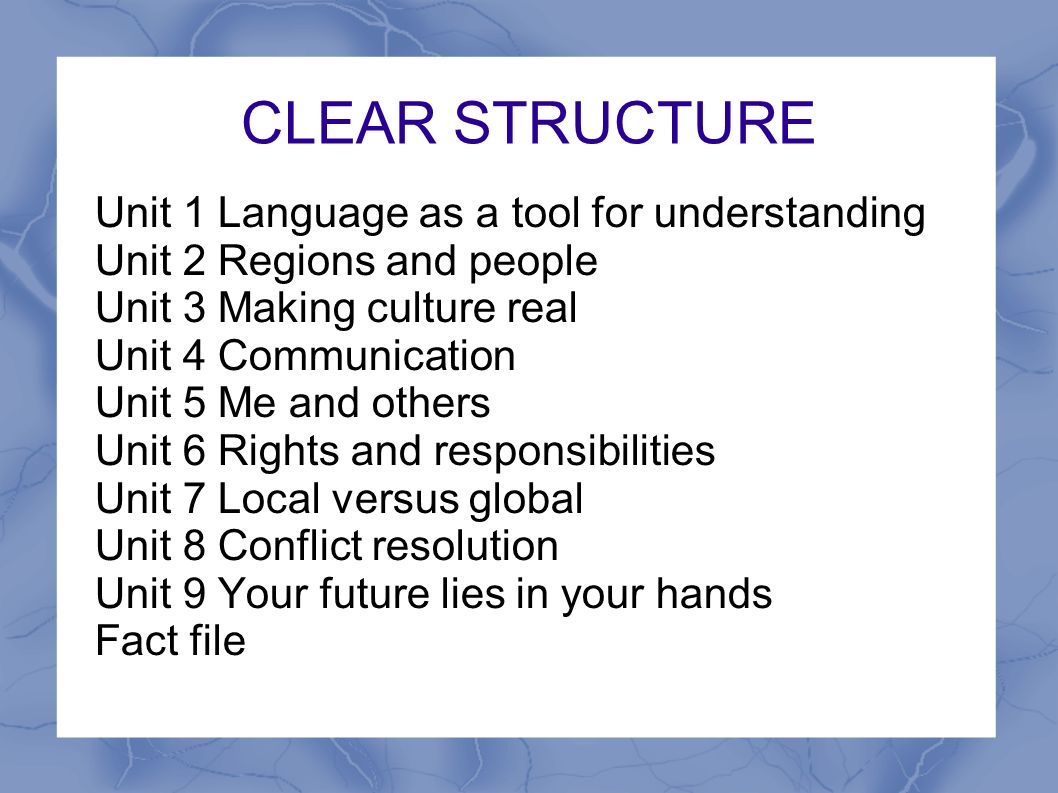 CLEAR STRUCTURE

Unit 1 Language as a tool for understanding
Unit 2 Regions and people
Unit 3 Making culture real
Unit 4 Communication
Unit 5 Me and others
Unit 6 Rights and responsibilities
Unit 7 Local versus global
Unit 8 Conflict resolution
Unit 9 Your future lies in your hands
Fact file